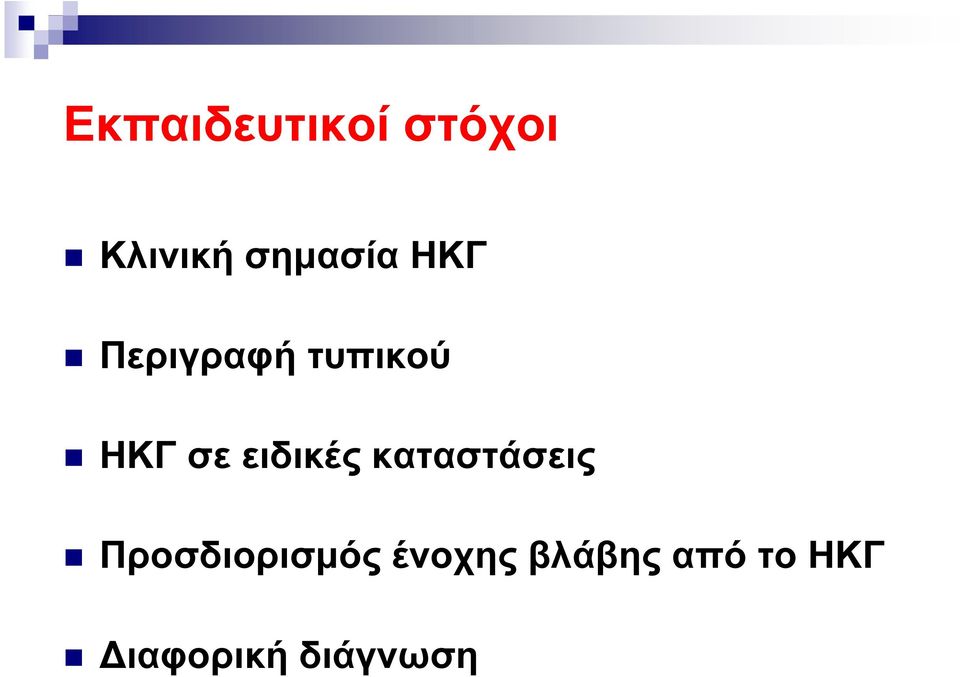 Εκπαιδευτικοί στόχοι

Κλινική σημασία ΗΚΓ

Περιγραφή τυπικού

ΗΚΓ σε ειδικές καταστάσεις

Προσδιορισμός ένοχης βλάβης από το ΗΚΓ

Διαφορική διάγνωση